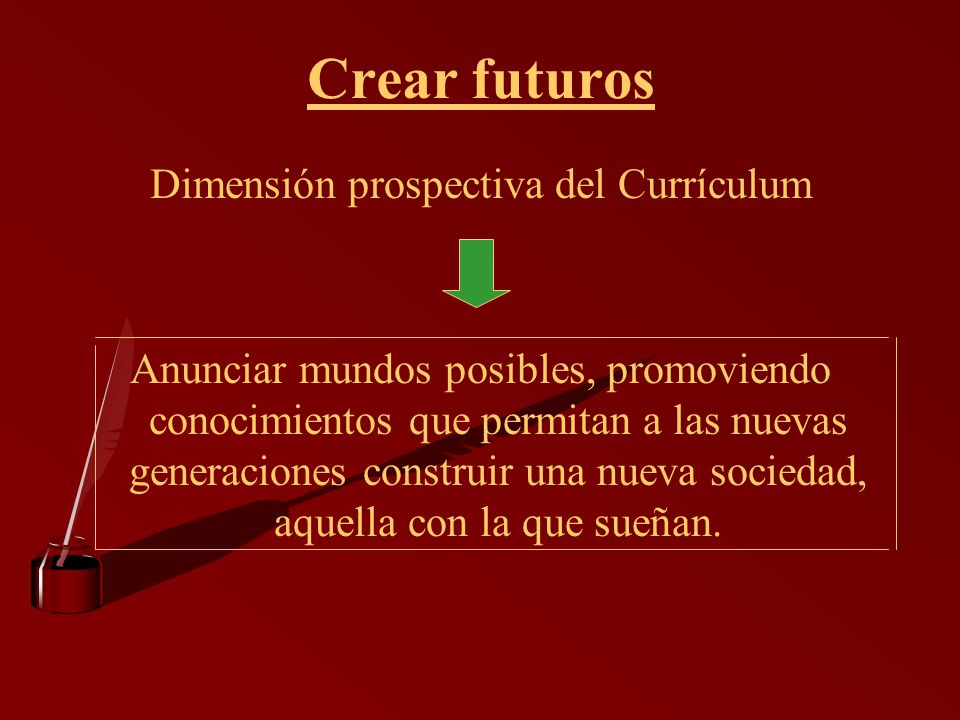 Crear futuros

Dimensión prospectiva del Currículum

Anunciar mundos posibles, promoviendo conocimientos que permitan a las nuevas generaciones construir una nueva sociedad, aquella con la que sueñan.